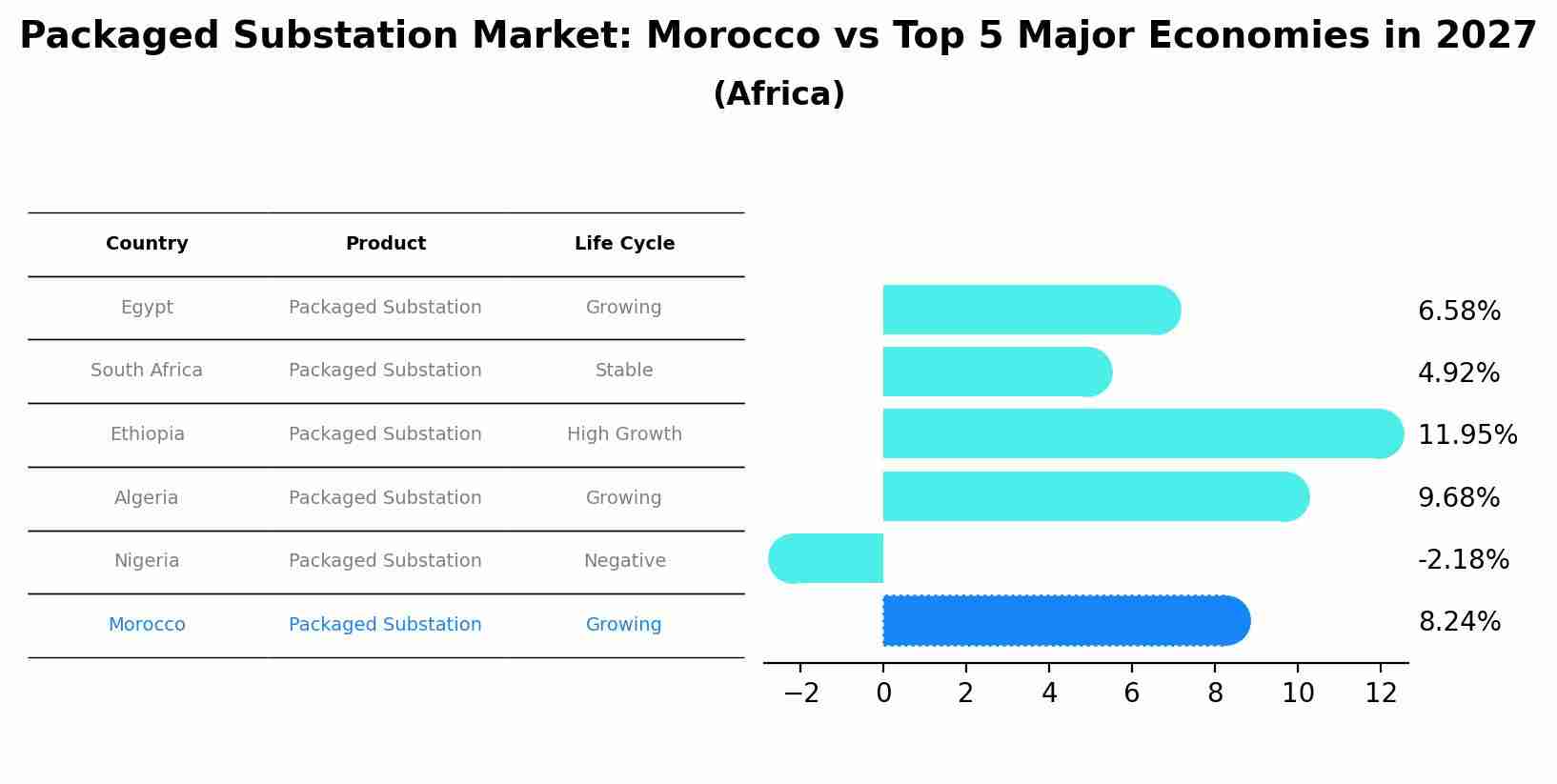 Packaged Substation Market: Morocco vs Top 5 Major Economies in 2027
(Africa)

| Country | Product | Life Cycle |
|---|---|---|
| Egypt | Packaged Substation | Growing |
| South Africa | Packaged Substation | Stable |
| Ethiopia | Packaged Substation | High Growth |
| Algeria | Packaged Substation | Growing |
| Nigeria | Packaged Substation | Negative |
| Morocco | Packaged Substation | Growing |

6.58%
4.92%
11.95%
9.68%
-2.18%
8.24%

−2 0 2 4 6 8 10 12